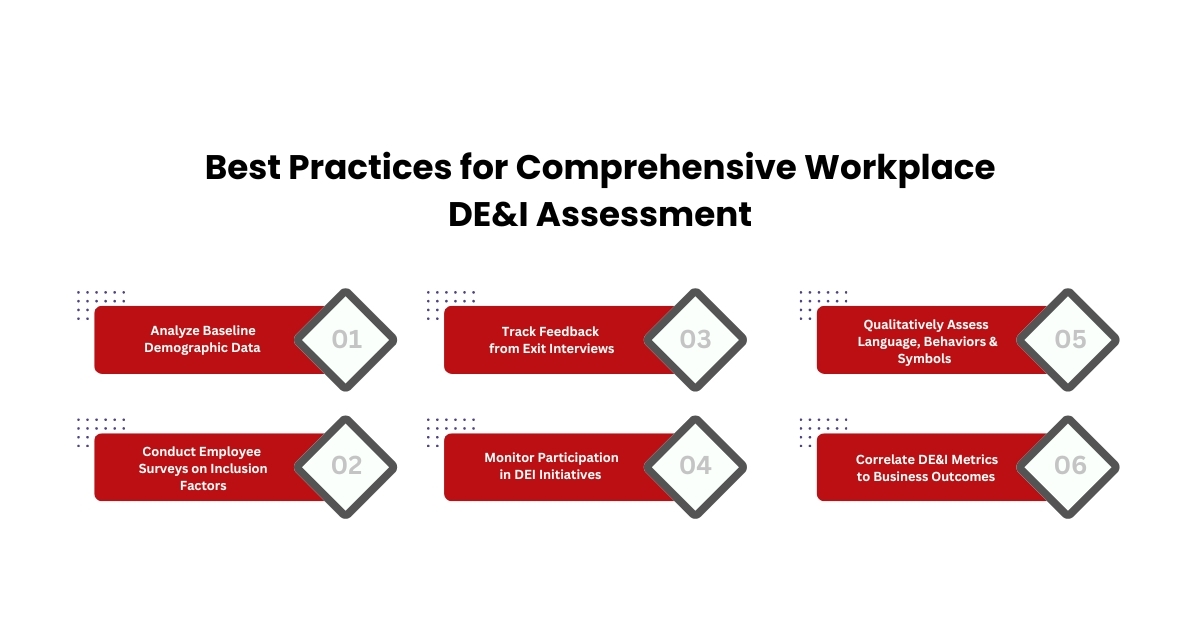 Best Practices for Comprehensive Workplace DE&I Assessment

Analyze Baseline Demographic Data
01

Conduct Employee Surveys on Inclusion Factors
02

Track Feedback from Exit Interviews
03

Monitor Participation in DEI Initiatives
04

Qualitatively Assess Language, Behaviors & Symbols
05

Correlate DE&I Metrics to Business Outcomes
06